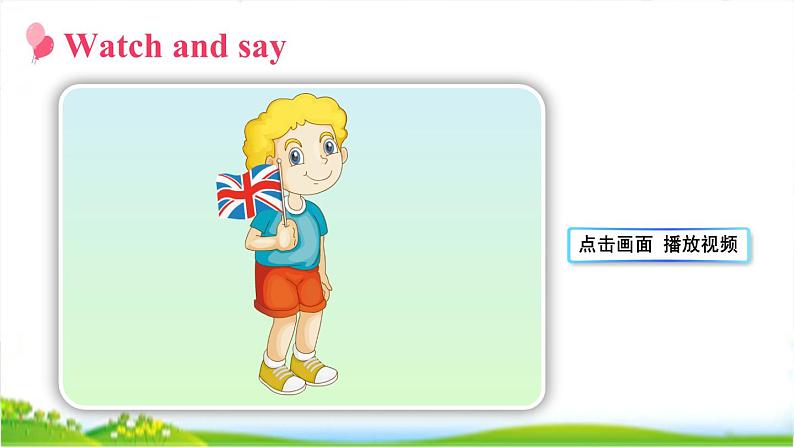 Watch and say

点击画面 播放视频